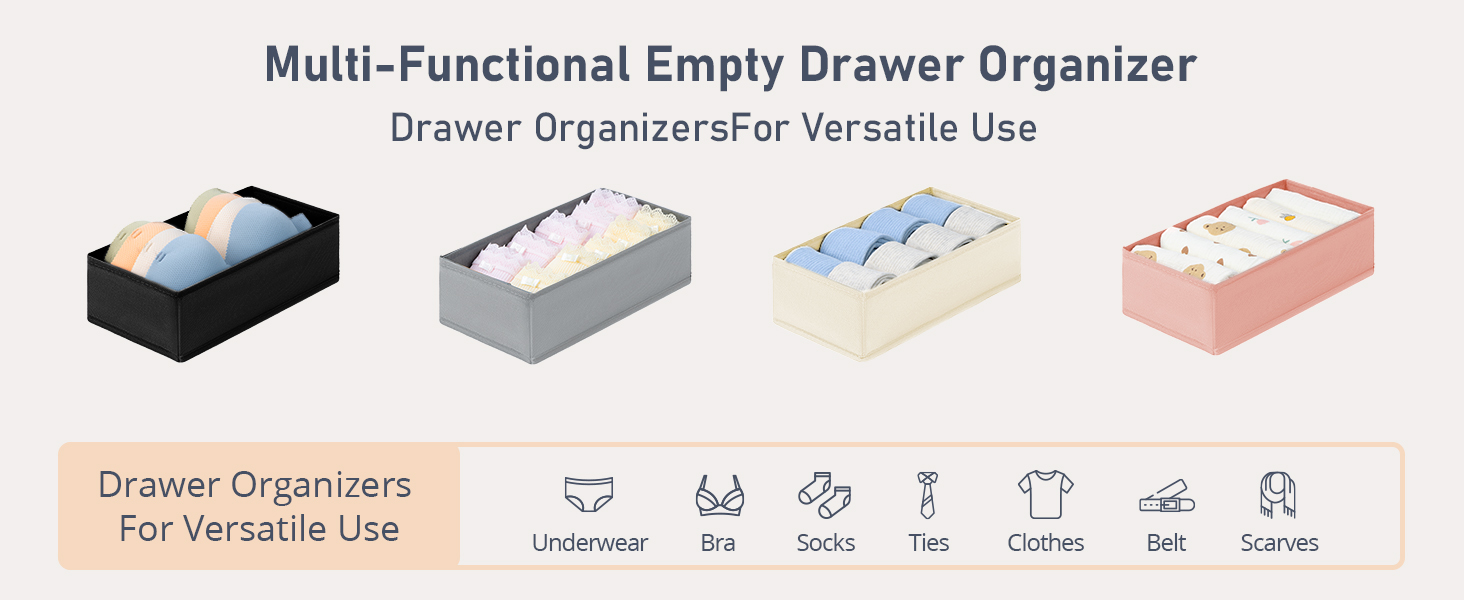 Multi-Functional Empty Drawer Organizer
Drawer OrganizersFor Versatile Use

Drawer Organizers For Versatile Use

Underwear
Bra
Socks
Ties
Clothes
Belt
Scarves